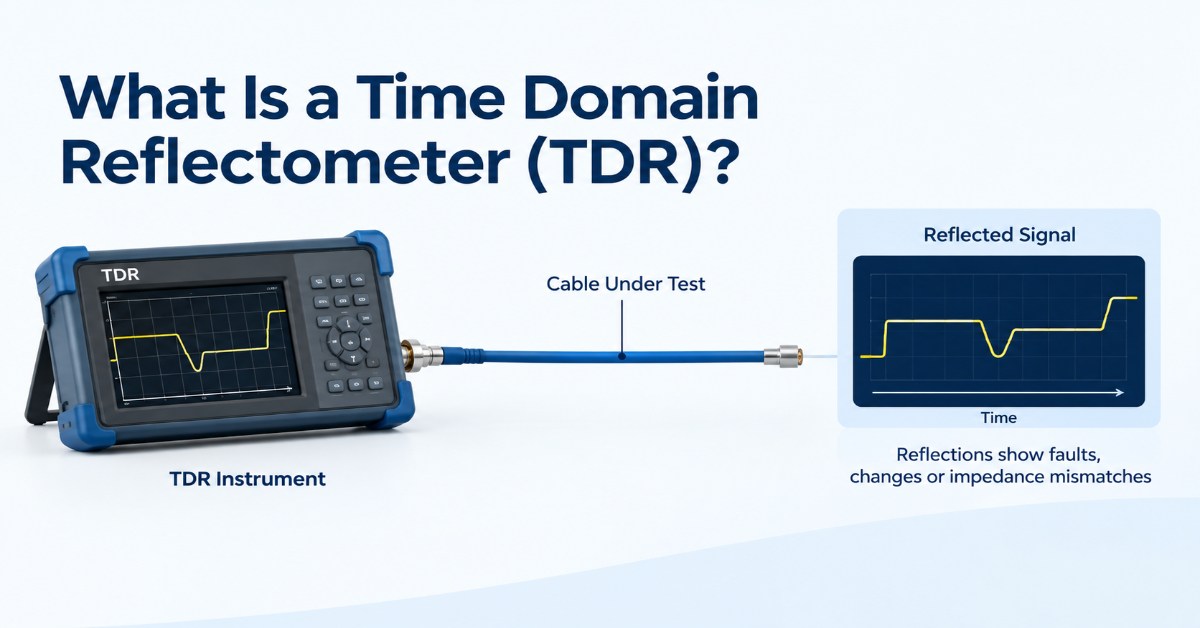 What Is a Time Domain Reflectometer (TDR)?

TDR

Cable Under Test

Reflected Signal

Time

TDR Instrument

Reflections show faults, changes or impedance mismatches